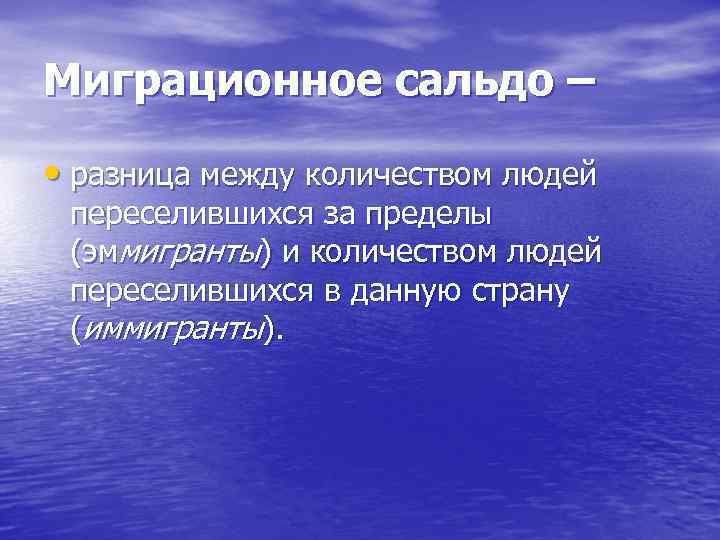 Миграционное сальдо –

• разница между количеством людей переселившихся за пределы (эммигранты) и количеством людей переселившихся в данную страну (иммигранты).